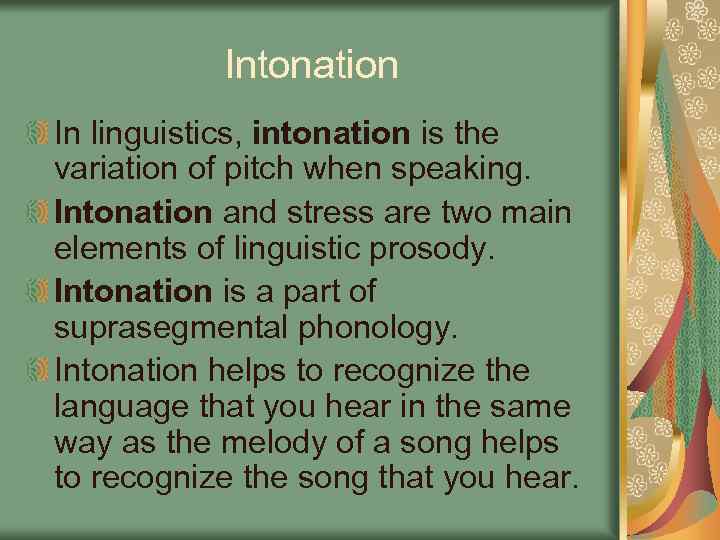 Intonation

In linguistics, intonation is the variation of pitch when speaking.

Intonation and stress are two main elements of linguistic prosody.

Intonation is a part of suprasegmental phonology.

Intonation helps to recognize the language that you hear in the same way as the melody of a song helps to recognize the song that you hear.